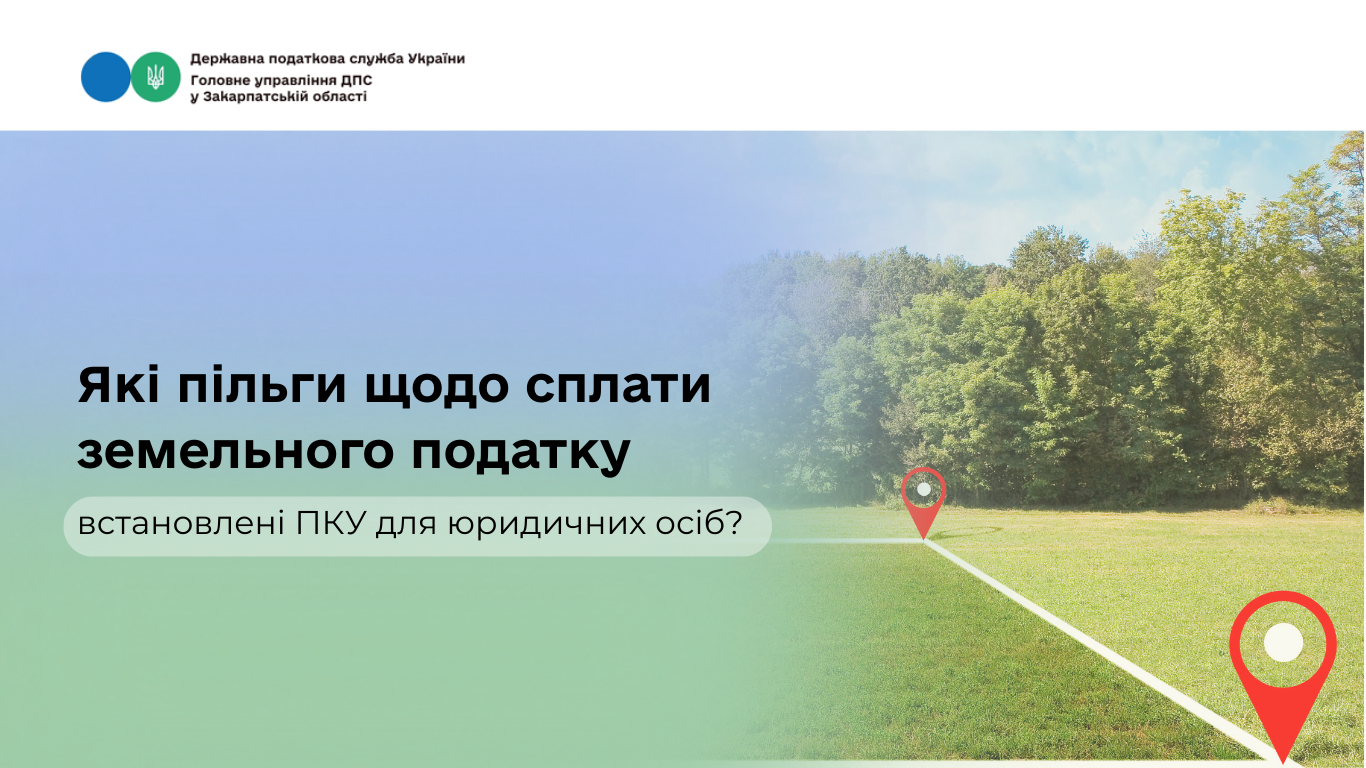 Державна податкова служба України
Головне управління ДПС
у Закарпатській області

Які пільги щодо сплати земельного податку

встановлені ПКУ для юридичних осіб?